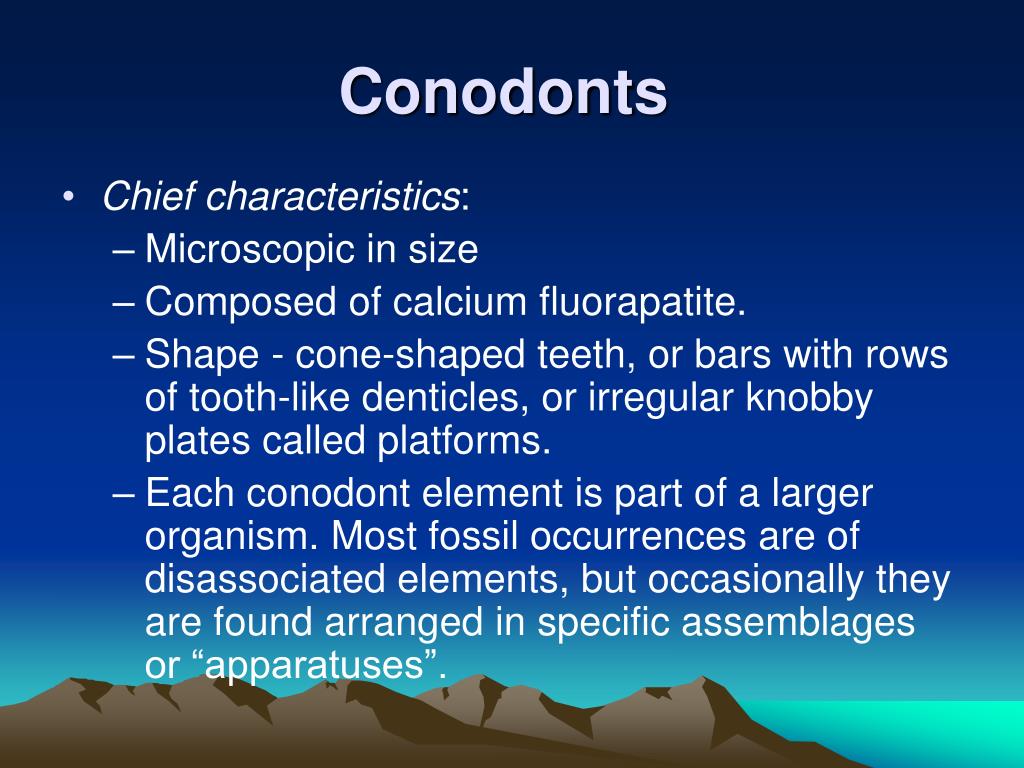 Conodonts

• Chief characteristics:
– Microscopic in size
– Composed of calcium fluorapatite.
– Shape - cone-shaped teeth, or bars with rows of tooth-like denticles, or irregular knobby plates called platforms.
– Each conodont element is part of a larger organism. Most fossil occurrences are of disassociated elements, but occasionally they are found arranged in specific assemblages or “apparatuses”.